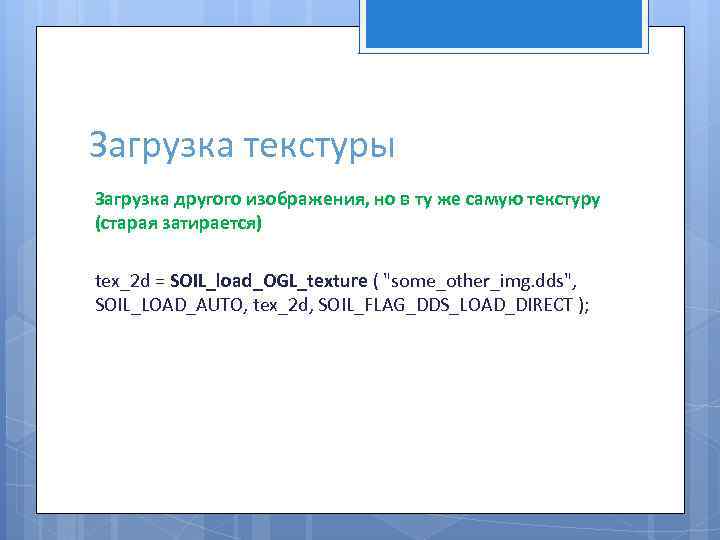 Загрузка текстуры

Загрузка другого изображения, но в ту же самую текстуру (старая затирается)

tex_2d = SOIL_load_OGL_texture ( "some_other_img.dds", SOIL_LOAD_AUTO, tex_2d, SOIL_FLAG_DDS_LOAD_DIRECT );